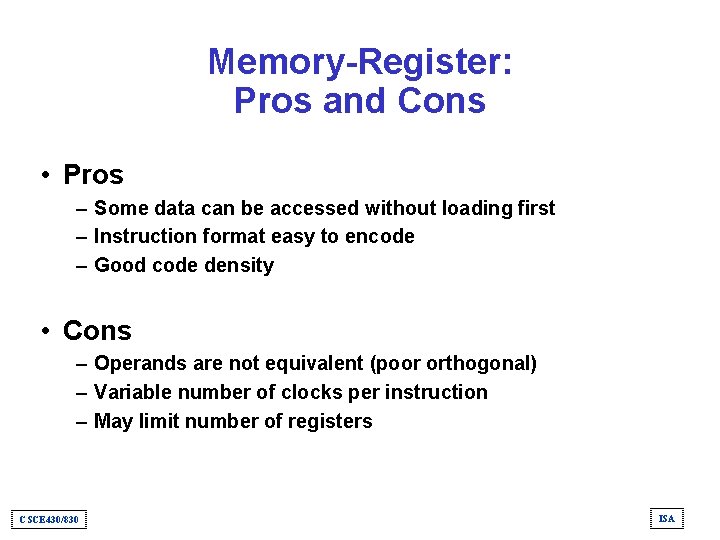 Memory-Register:
Pros and Cons

• Pros
– Some data can be accessed without loading first
– Instruction format easy to encode
– Good code density

• Cons
– Operands are not equivalent (poor orthogonal)
– Variable number of clocks per instruction
– May limit number of registers

CSCE430/830

ISA